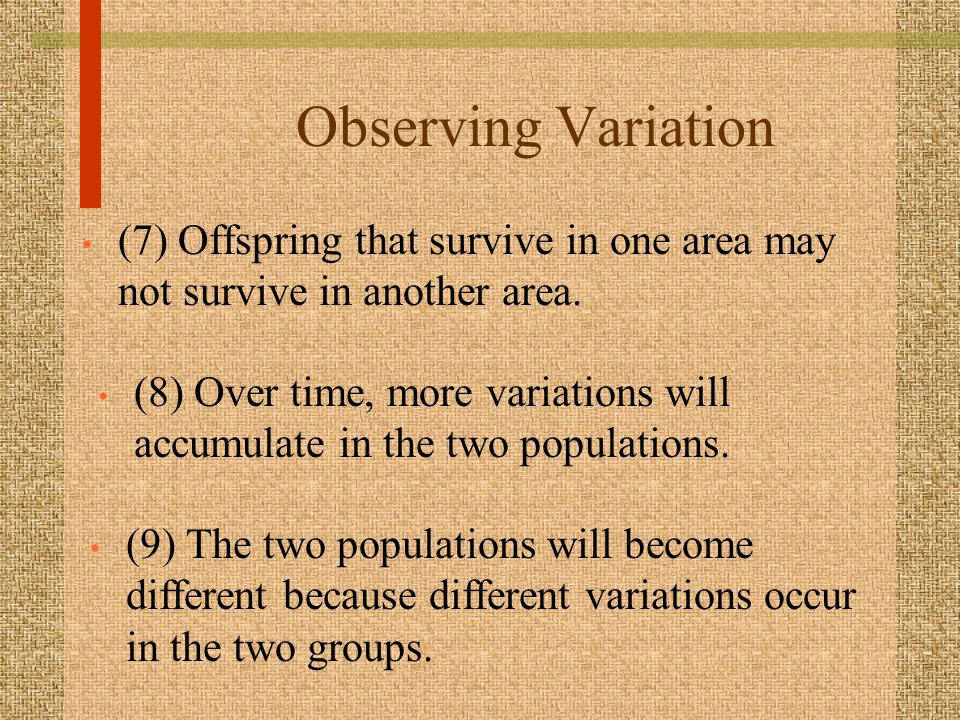 Observing Variation

• (7) Offspring that survive in one area may not survive in another area.

• (8) Over time, more variations will accumulate in the two populations.

• (9) The two populations will become different because different variations occur in the two groups.